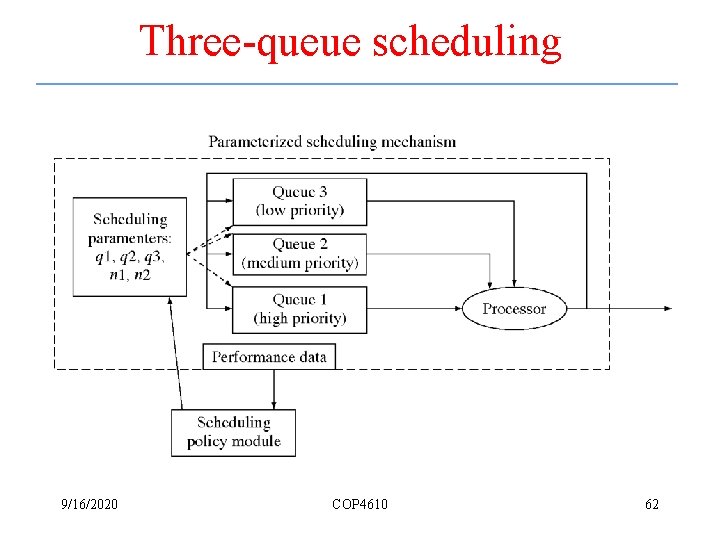 Three-queue scheduling

Parameterized scheduling mechanism

Scheduling paramenters: $q1$, $q2$, $q3$, $n1$, $n2$

Queue 3 (low priority)

Queue 2 (medium priority)

Queue 1 (high priority)

Processor

Performance data

Scheduling policy module

9/16/2020

COP4610

62